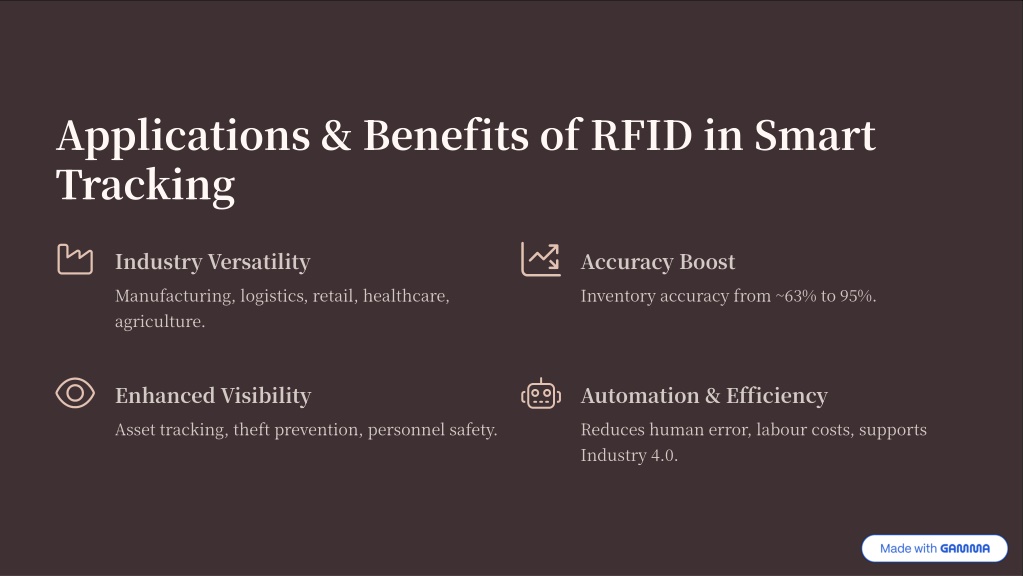 Applications & Benefits of RFID in Smart Tracking

Industry Versatility

Manufacturing, logistics, retail, healthcare, agriculture.

Accuracy Boost

Inventory accuracy from ~63% to 95%.

Enhanced Visibility

Asset tracking, theft prevention, personnel safety.

Automation & Efficiency

Reduces human error, labour costs, supports Industry 4.0.

Made with GAMMA